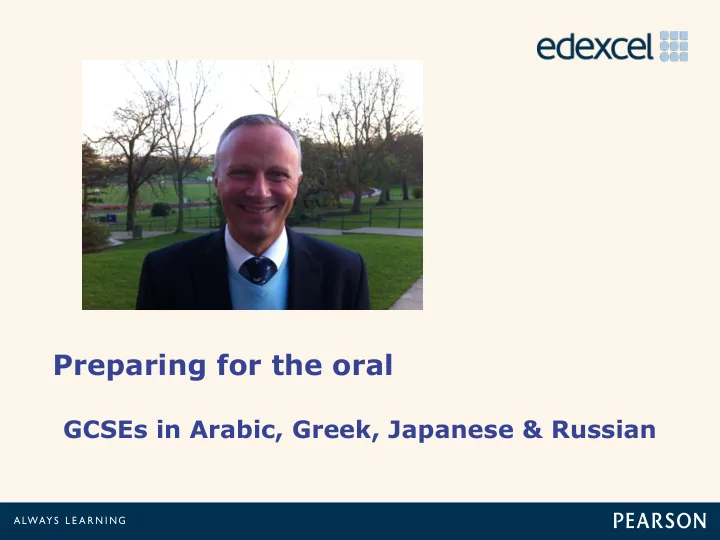 edexcel

Preparing for the oral

GCSEs in Arabic, Greek, Japanese & Russian

ALWAYS LEARNING

PEARSON